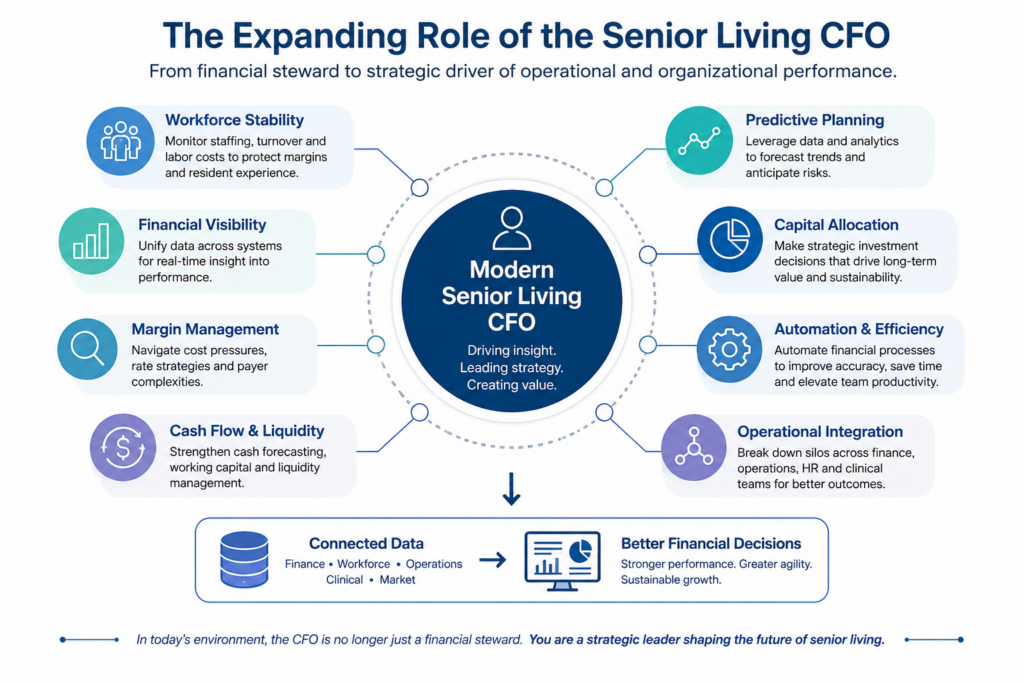 The Expanding Role of the Senior Living CFO

From financial steward to strategic driver of operational and organizational performance.

Workforce Stability
Monitor staffing, turnover and labor costs to protect margins and resident experience.

Financial Visibility
Unify data across systems for real-time insight into performance.

Margin Management
Navigate cost pressures, rate strategies and payer complexities.

Cash Flow & Liquidity
Strengthen cash forecasting, working capital and liquidity management.

Modern Senior Living CFO
Driving insight. Leading strategy. Creating value.

Predictive Planning
Leverage data and analytics to forecast trends and anticipate risks.

Capital Allocation
Make strategic investment decisions that drive long-term value and sustainability.

Automation & Efficiency
Automate financial processes to improve accuracy, save time and elevate team productivity.

Operational Integration
Break down silos across finance, operations, HR and clinical teams for better outcomes.

Connected Data
Finance • Workforce • Operations
Clinical • Market

Better Financial Decisions
Stronger performance. Greater agility. Sustainable growth.

In today's environment, the CFO is no longer just a financial steward. You are a strategic leader shaping the future of senior living.